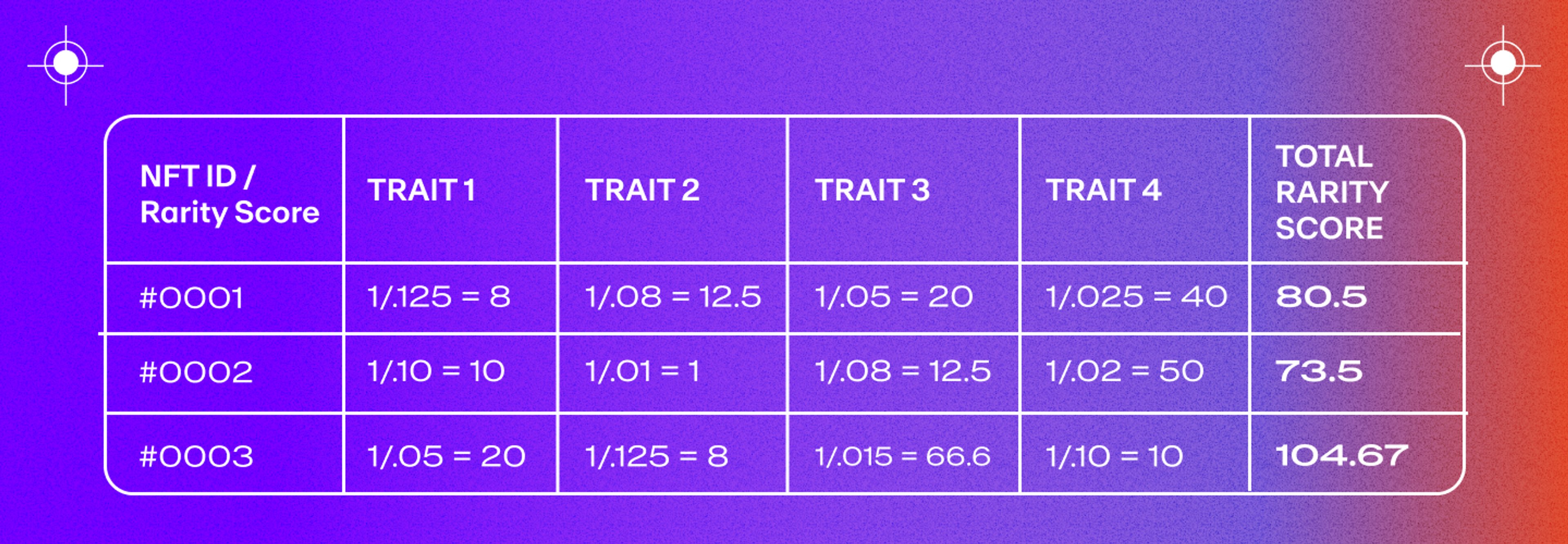 | NFT ID / Rarity Score | TRAIT 1 | TRAIT 2 | TRAIT 3 | TRAIT 4 | TOTAL RARITY SCORE |
|---|---|---|---|---|---|
| #0001 | 1/.125 = 8 | 1/.08 = 12.5 | 1/.05 = 20 | 1/.025 = 40 | 80.5 |
| #0002 | 1/.10 = 10 | 1/.01 = 1 | 1/.08 = 12.5 | 1/.02 = 50 | 73.5 |
| #0003 | 1/.05 = 20 | 1/.125 = 8 | 1/.015 = 66.6 | 1/.10 = 10 | 104.67 |